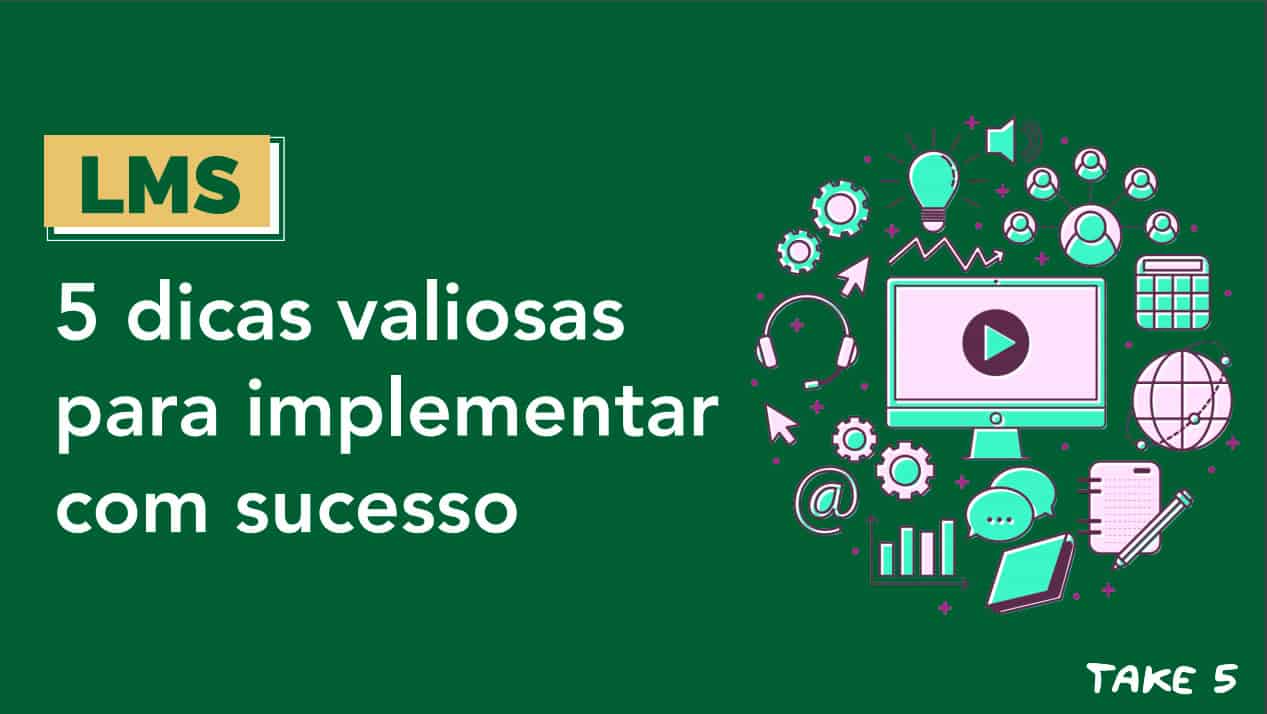 LMS

5 dicas valiosas para implementar com sucesso

@

TAKE 5